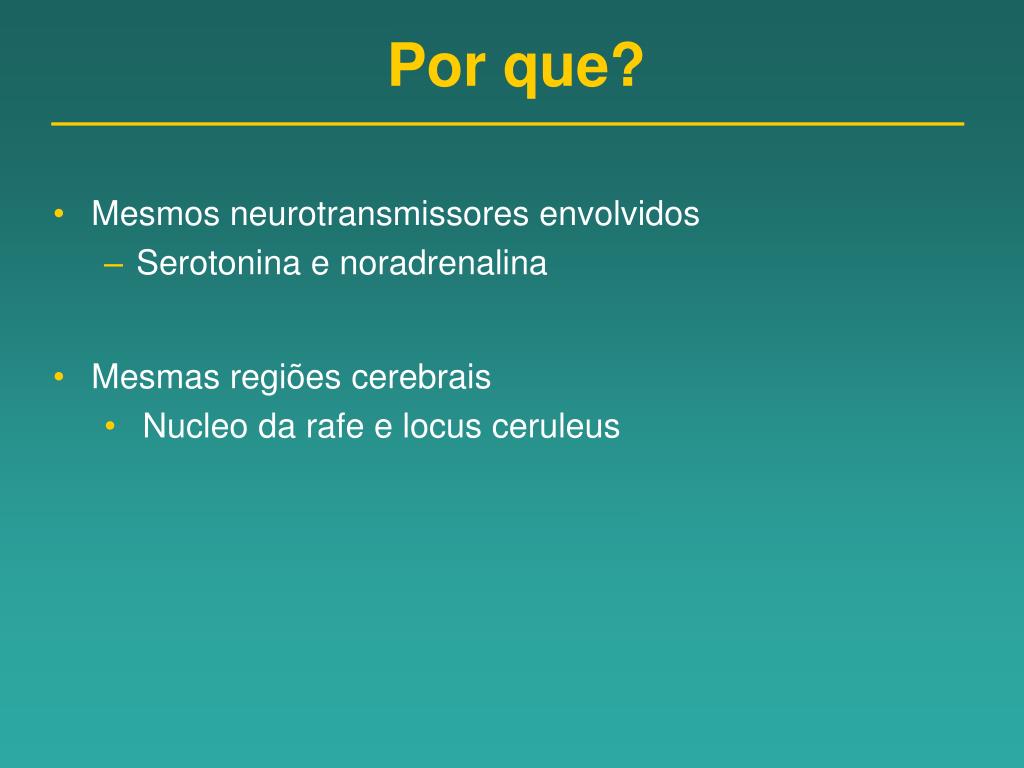 Por que?

• Mesmos neurotransmissores envolvidos
– Serotonina e noradrenalina

• Mesmas regiões cerebrais
• Nucleo da rafe e locus ceruleus